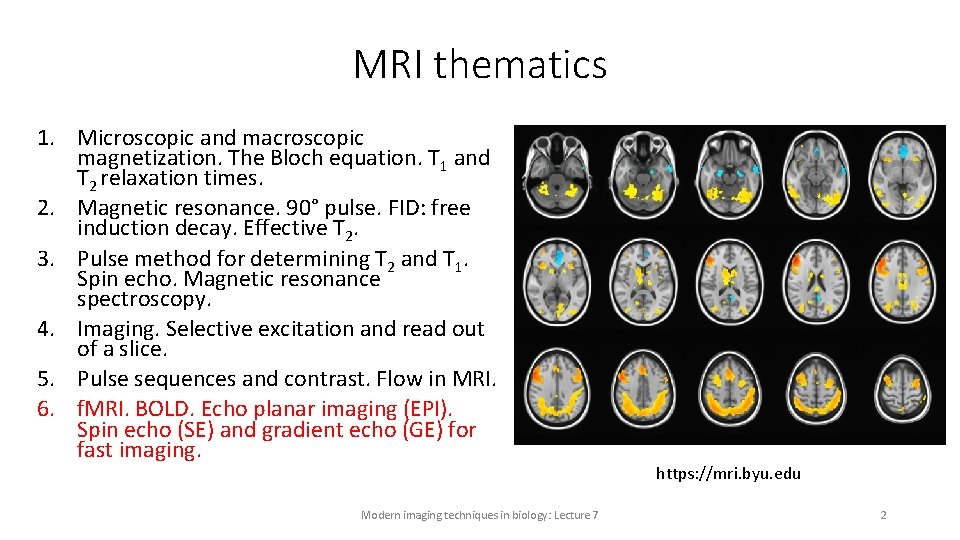 MRI thematics

1. Microscopic and macroscopic magnetization. The Bloch equation. $T_1$ and $T_2$ relaxation times.
2. Magnetic resonance. 90° pulse. FID: free induction decay. Effective $T_2$.
3. Pulse method for determining $T_2$ and $T_1$. Spin echo. Magnetic resonance spectroscopy.
4. Imaging. Selective excitation and read out of a slice.
5. Pulse sequences and contrast. Flow in MRI.
6. fMRI. BOLD. Echo planar imaging (EPI). Spin echo (SE) and gradient echo (GE) for fast imaging.

https://mri.byu.edu

Modern imaging techniques in biology: Lecture 7

2